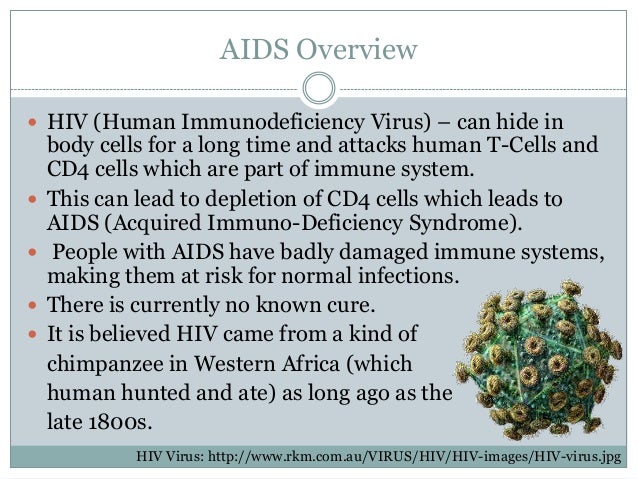 AIDS Overview

- HIV (Human Immunodeficiency Virus) – can hide in body cells for a long time and attacks human T-Cells and CD4 cells which are part of immune system.
- This can lead to depletion of CD4 cells which leads to AIDS (Acquired Immuno-Deficiency Syndrome).
- People with AIDS have badly damaged immune systems, making them at risk for normal infections.
- There is currently no known cure.
- It is believed HIV came from a kind of chimpanzee in Western Africa (which human hunted and ate) as long ago as the late 1800s.

HIV Virus: http://www.rkm.com.au/VIRUS/HIV/HIV-images/HIV-virus.jpg